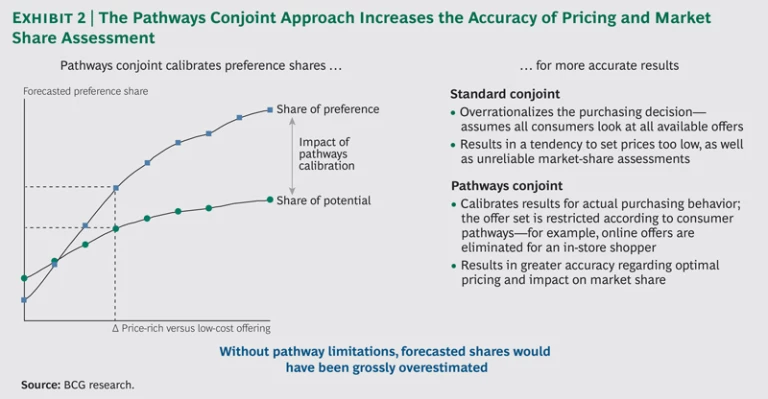 EXHIBIT 2 | The Pathways Conjoint Approach Increases the Accuracy of Pricing and Market Share Assessment

Pathways conjoint calibrates preference shares …

Forecasted preference share

Share of preference

Impact of pathways calibration

Share of potential

Δ Price-rich versus low-cost offering

… for more accurate results

Standard conjoint
• Overrationalizes the purchasing decision—assumes all consumers look at all available offers
• Results in a tendency to set prices too low, as well as unreliable market-share assessments

Pathways conjoint
• Calibrates results for actual purchasing behavior; the offer set is restricted according to consumer pathways—for example, online offers are eliminated for an in-store shopper
• Results in greater accuracy regarding optimal pricing and impact on market share

Without pathway limitations, forecasted shares would have been grossly overestimated

Source: BCG research.